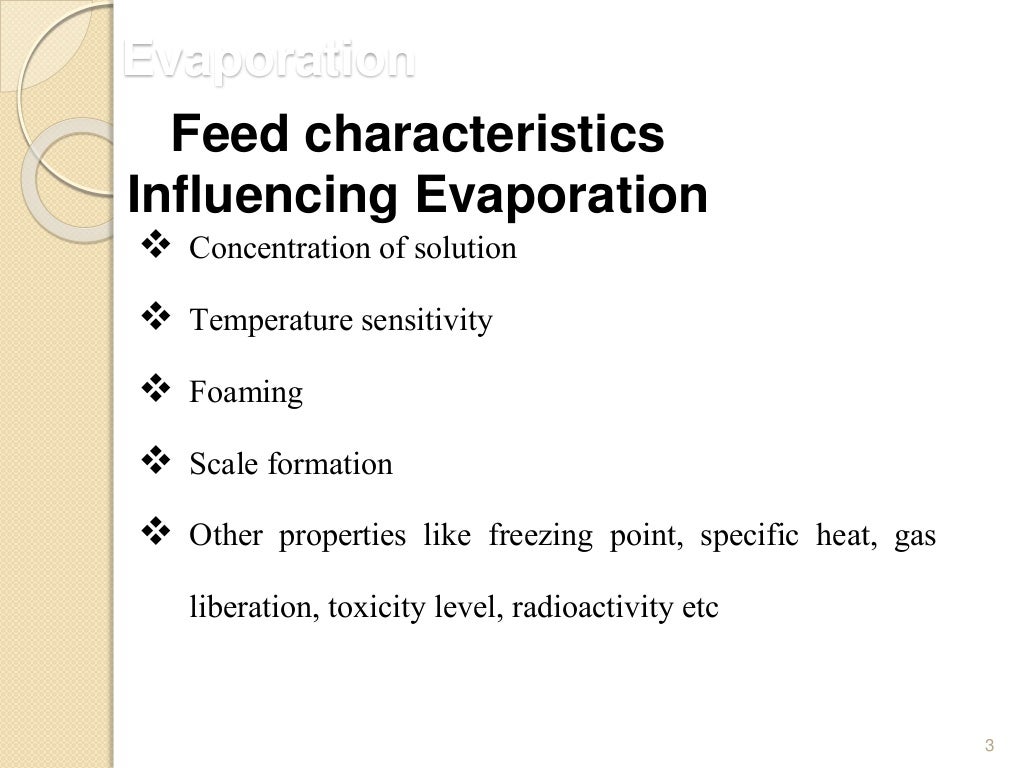 Evaporation

Feed characteristics Influencing Evaporation

❖ Concentration of solution

❖ Temperature sensitivity

❖ Foaming

❖ Scale formation

❖ Other properties like freezing point, specific heat, gas liberation, toxicity level, radioactivity etc

3